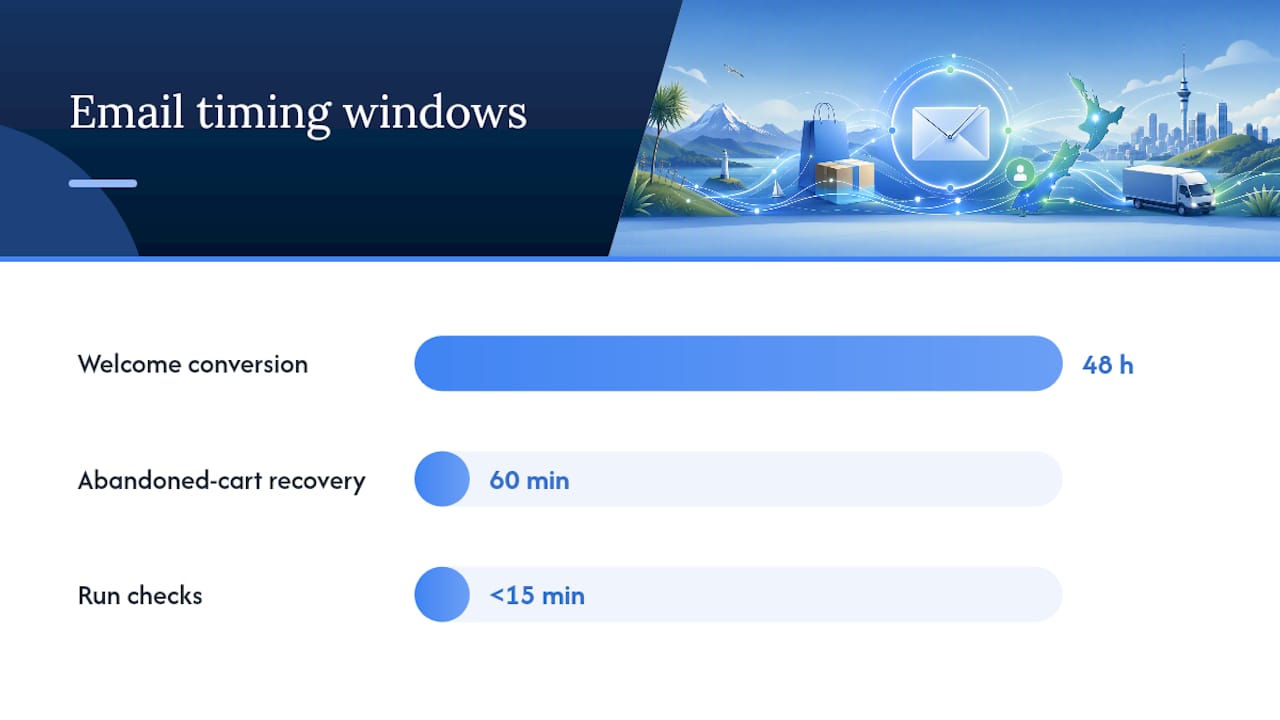 Email timing windows

Welcome conversion 48 h

Abandoned-cart recovery 60 min

Run checks <15 min